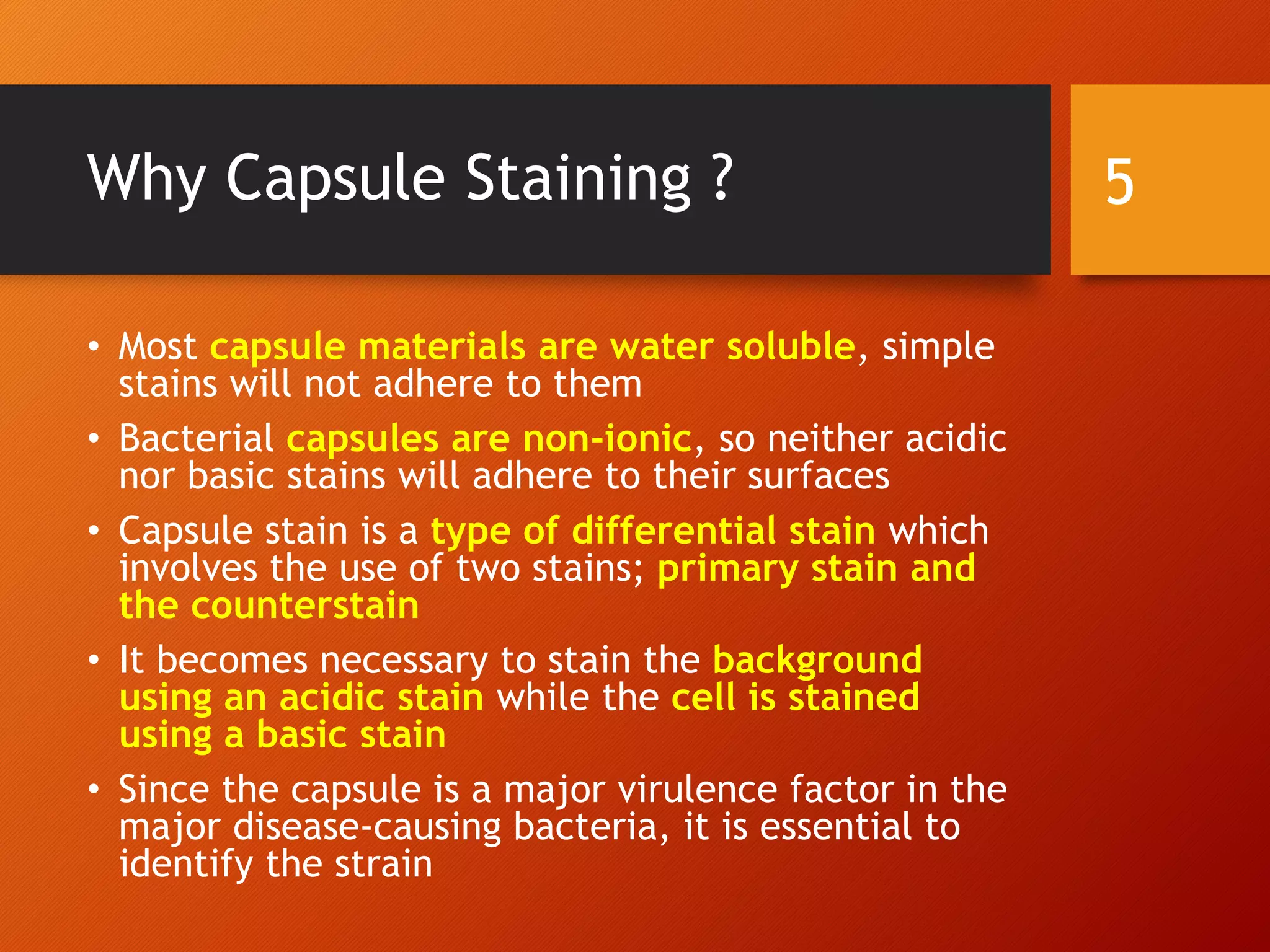 Why Capsule Staining ?

5

• Most capsule materials are water soluble, simple stains will not adhere to them

• Bacterial capsules are non-ionic, so neither acidic nor basic stains will adhere to their surfaces

• Capsule stain is a type of differential stain which involves the use of two stains; primary stain and the counterstain

• It becomes necessary to stain the background using an acidic stain while the cell is stained using a basic stain

• Since the capsule is a major virulence factor in the major disease-causing bacteria, it is essential to identify the strain